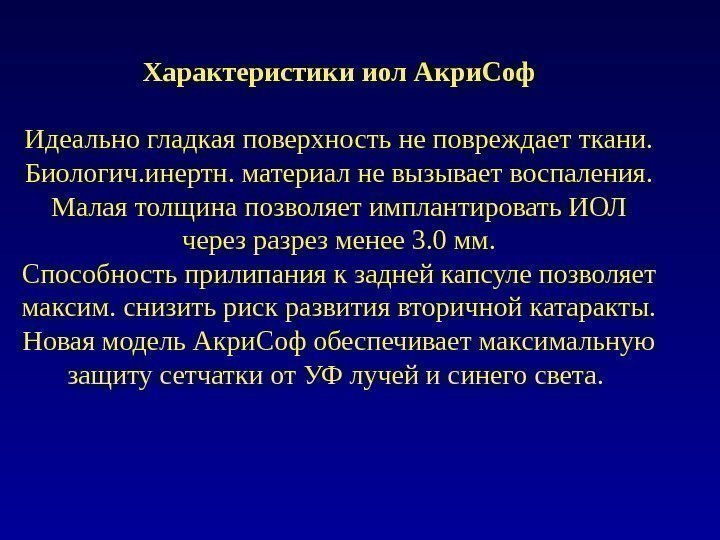 Характеристики иол АкриСоф

Идеально гладкая поверхность не повреждает ткани.
Биологич.инертн. материал не вызывает воспаления.
Малая толщина позволяет имплантировать ИОЛ через разрез менее 3.0 мм.
Способность прилипания к задней капсуле позволяет максим. снизить риск развития вторичной катаракты.
Новая модель АкриСоф обеспечивает максимальную защиту сетчатки от УФ лучей и синего света.